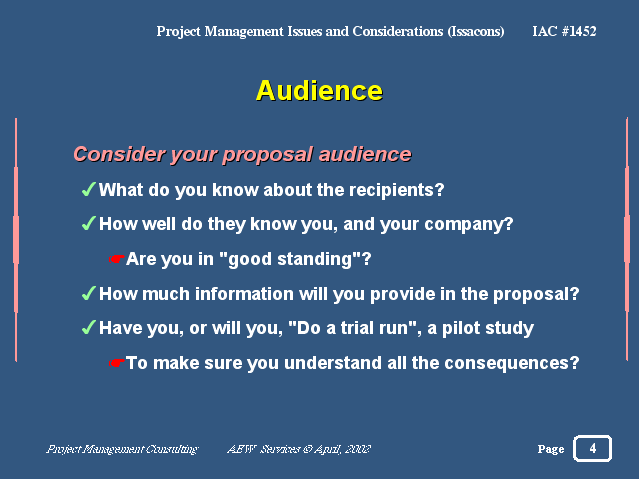 Project Management Issues and Considerations (Issacons) IAC #1452

Audience

Consider your proposal audience

✓What do you know about the recipients?

✓How well do they know you, and your company?

☛Are you in "good standing"?

✓How much information will you provide in the proposal?

✓Have you, or will you, "Do a trial run", a pilot study

☛To make sure you understand all the consequences?

Project Management Consulting AEW Services © April, 2002

Page 4